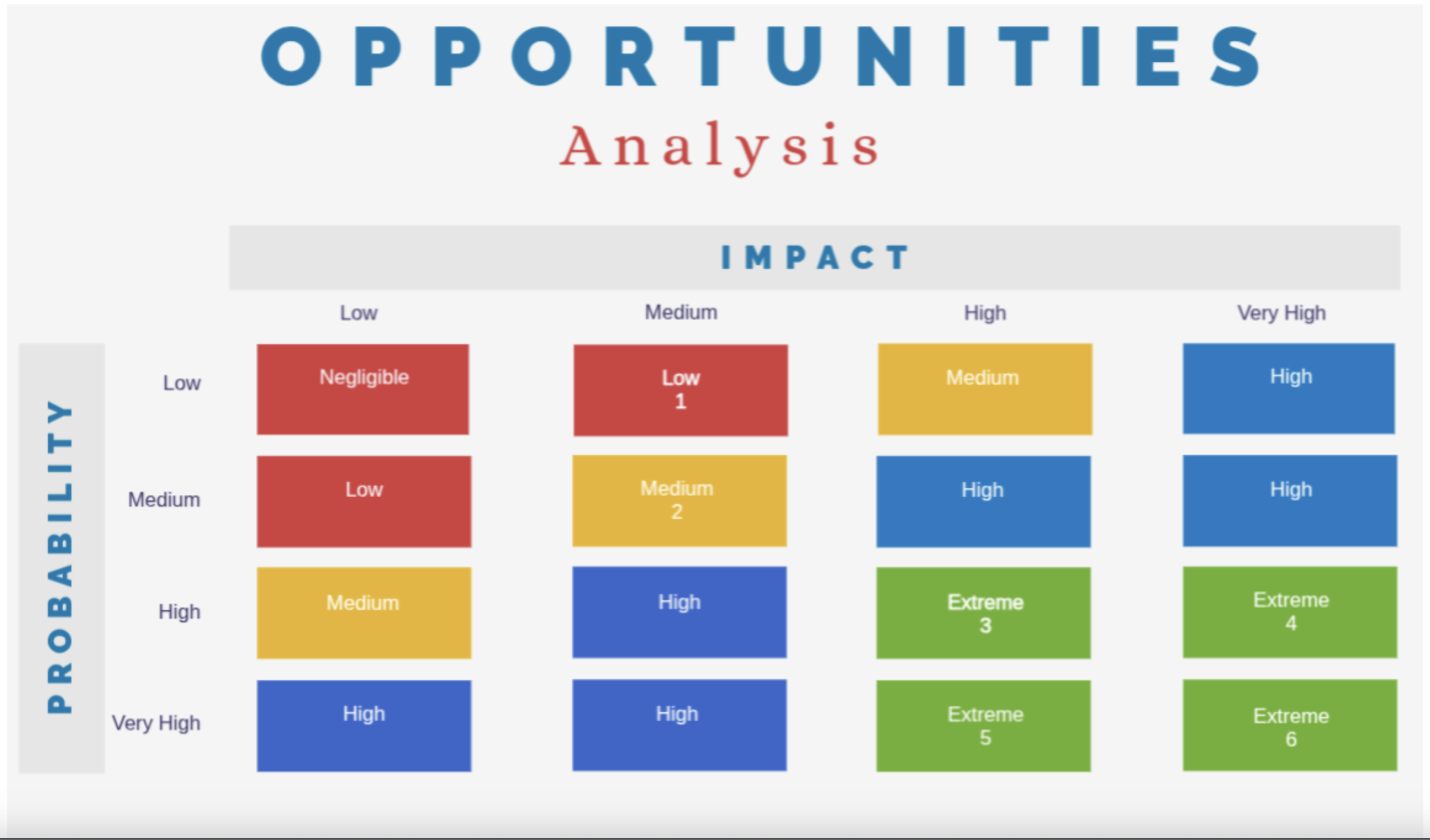 OPPORTUNITIES

Analysis

IMPACT

PROBABILITY

| | Low | Medium | High | Very High |
|---|---|---|---|---|
| Low | Negligible | Low 1 | Medium | High |
| Medium | Low | Medium 2 | High | High |
| High | Medium | High | Extreme 3 | Extreme 4 |
| Very High | High | High | Extreme 5 | Extreme 6 |